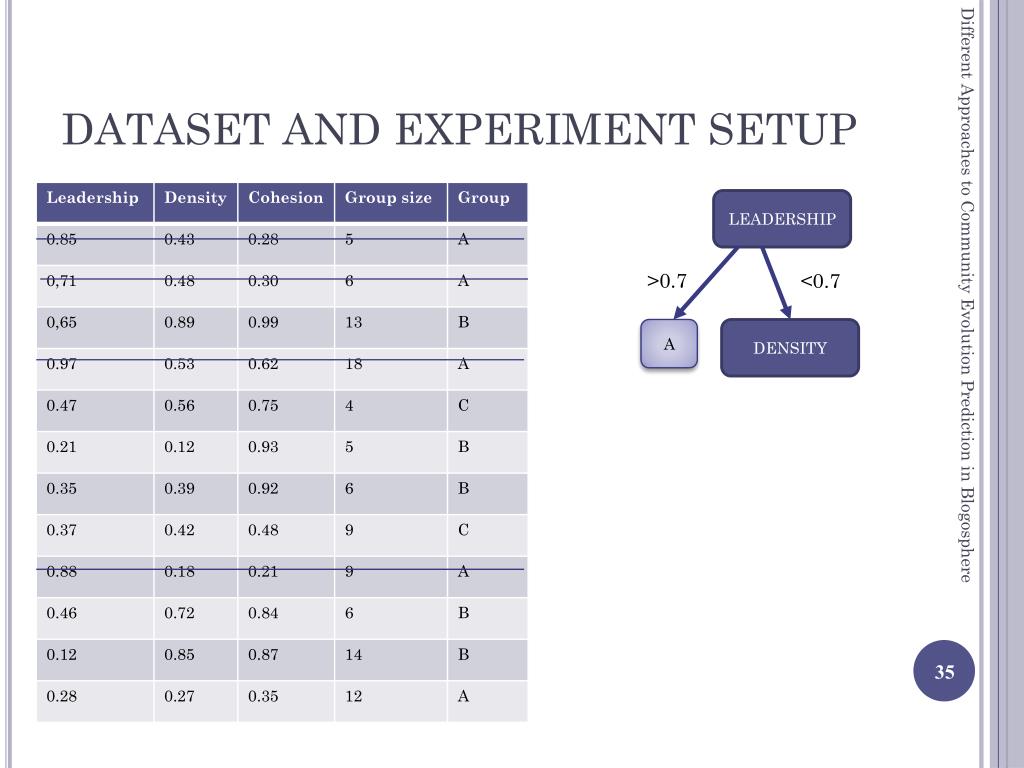 DATASET AND EXPERIMENT SETUP

| Leadership | Density | Cohesion | Group size | Group |
|---|---|---|---|---|
| 0.85 | 0.43 | 0.28 | 5 | A |
| 0,71 | 0.48 | 0.30 | 6 | A |
| 0,65 | 0.89 | 0.99 | 13 | B |
| 0.97 | 0.53 | 0.62 | 18 | A |
| 0.47 | 0.56 | 0.75 | 4 | C |
| 0.21 | 0.12 | 0.93 | 5 | B |
| 0.35 | 0.39 | 0.92 | 6 | B |
| 0.37 | 0.42 | 0.48 | 9 | C |
| 0.88 | 0.18 | 0.21 | 9 | A |
| 0.46 | 0.72 | 0.84 | 6 | B |
| 0.12 | 0.85 | 0.87 | 14 | B |
| 0.28 | 0.27 | 0.35 | 12 | A |

LEADERSHIP
>0.7
<0.7
A
DENSITY

Different Approaches to Community Evolution Prediction in Blogosphere

35